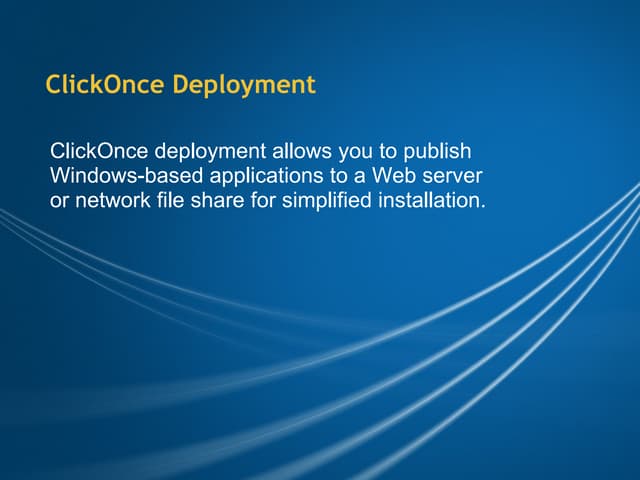 ClickOnce Deployment

ClickOnce deployment allows you to publish Windows-based applications to a Web server or network file share for simplified installation.